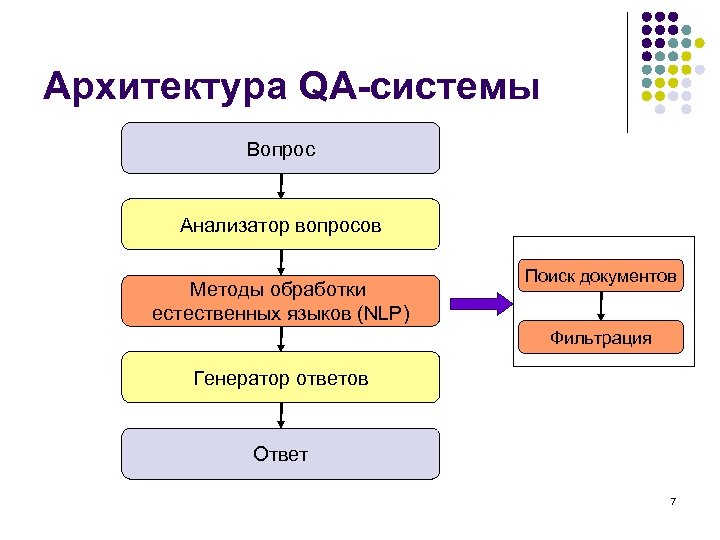 Архитектура QA-системы

Вопрос

Анализатор вопросов

Методы обработки естественных языков (NLP)

Генератор ответов

Ответ

Поиск документов

Фильтрация

7